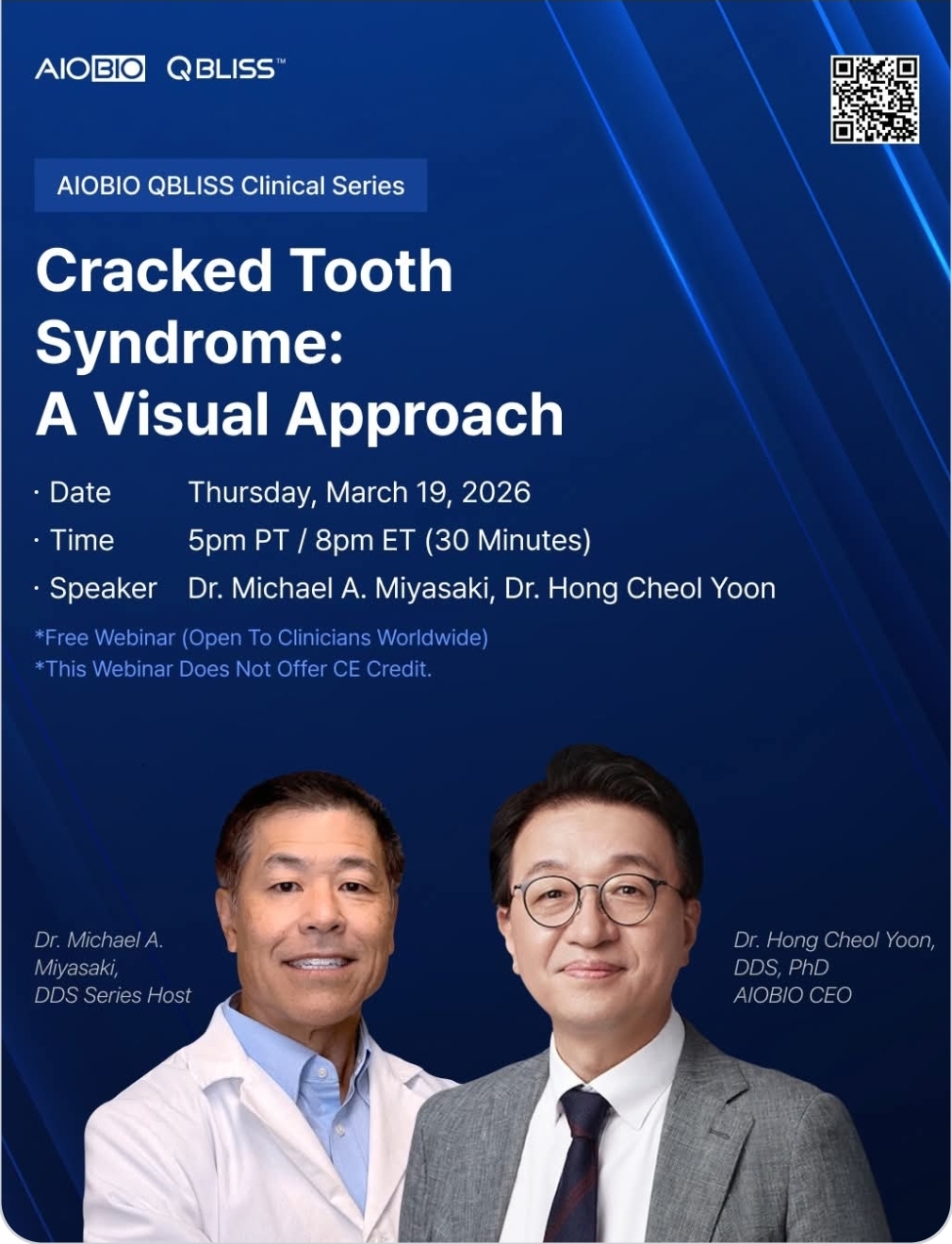 AIOBIO QBLISS™

AIOBIO QBLISS Clinical Series

Cracked Tooth Syndrome: A Visual Approach

· Date Thursday, March 19, 2026
· Time 5pm PT / 8pm ET (30 Minutes)
· Speaker Dr. Michael A. Miyasaki, Dr. Hong Cheol Yoon

*Free Webinar (Open To Clinicians Worldwide)
*This Webinar Does Not Offer CE Credit.

Dr. Michael A. Miyasaki, DDS Series Host

Dr. Hong Cheol Yoon, DDS, PhD AIOBIO CEO